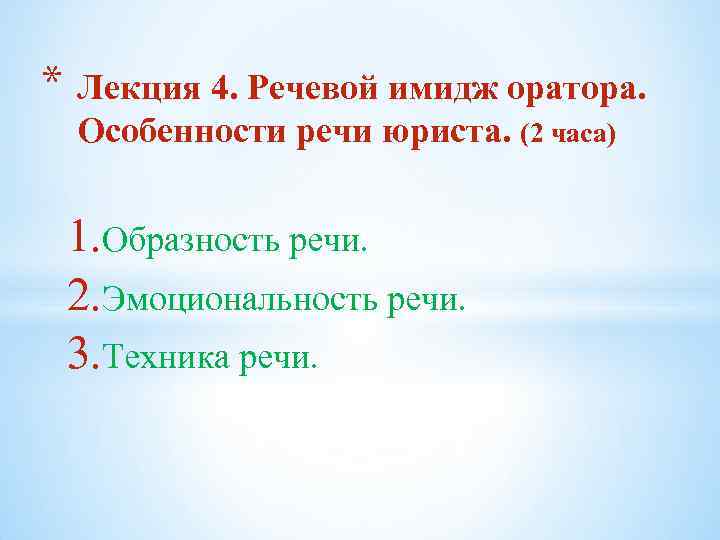 * Лекция 4. Речевой имидж оратора. Особенности речи юриста. (2 часа)

1. Образность речи.
2. Эмоциональность речи.
3. Техника речи.